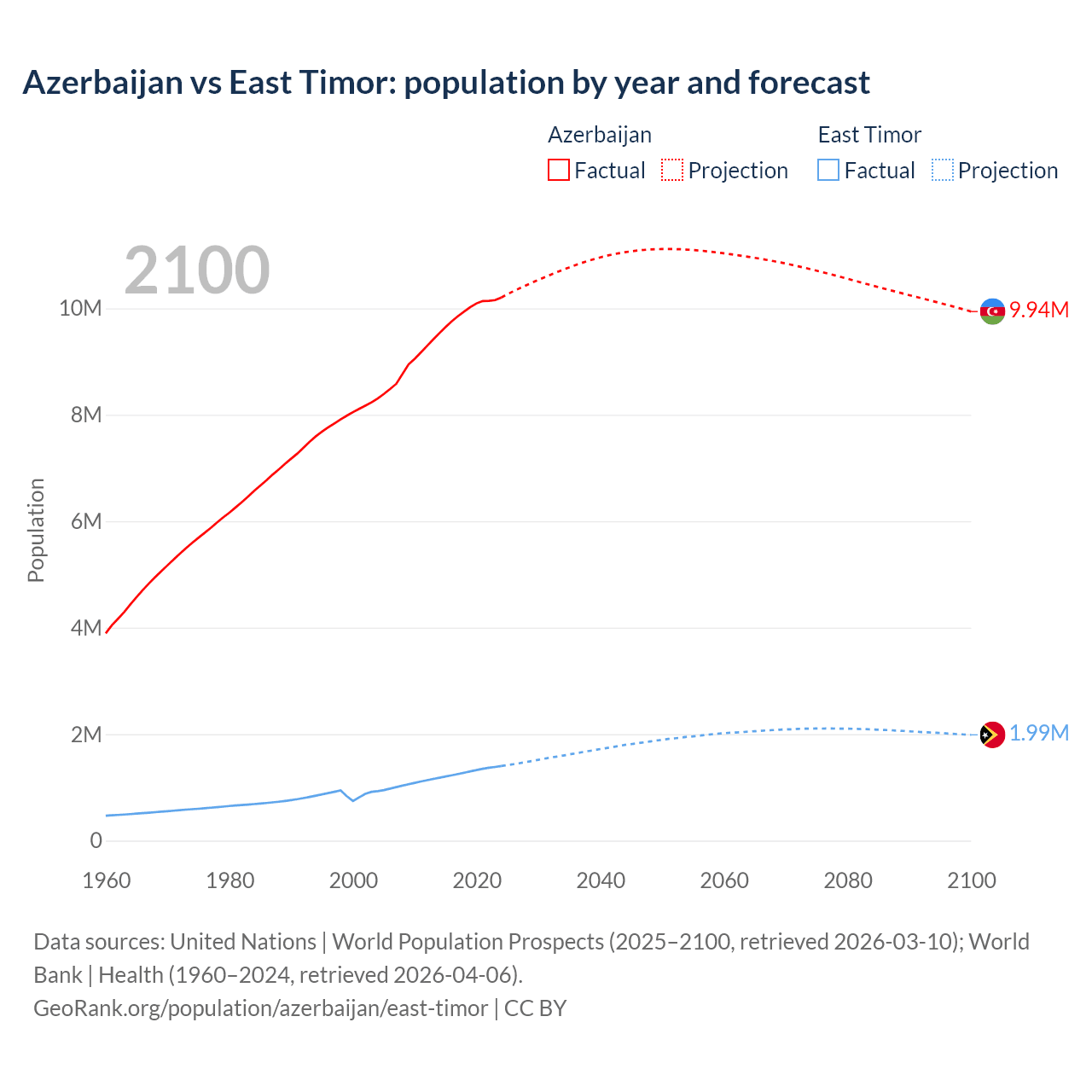 Azerbaijan vs East Timor: population by year and forecast

Azerbaijan
Factual
Projection

East Timor
Factual
Projection

2100

Population

10M
8M
6M
4M
2M
0

9.94M
1.99M

1960
1980
2000
2020
2040
2060
2080
2100

Data sources: United Nations | World Population Prospects (2025–2100, retrieved 2026-03-10); World Bank | Health (1960–2024, retrieved 2026-04-06).
GeoRank.org/population/azerbaijan/east-timor | CC BY